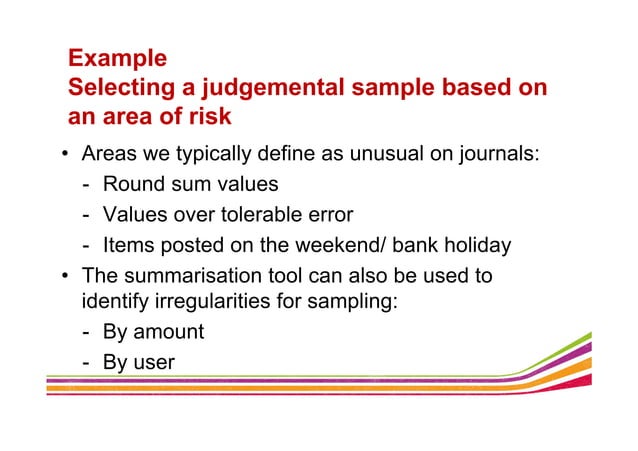 Example
Selecting a judgemental sample based on an area of risk

• Areas we typically define as unusual on journals:
- Round sum values
- Values over tolerable error
- Items posted on the weekend/ bank holiday
• The summarisation tool can also be used to identify irregularities for sampling:
- By amount
- By user